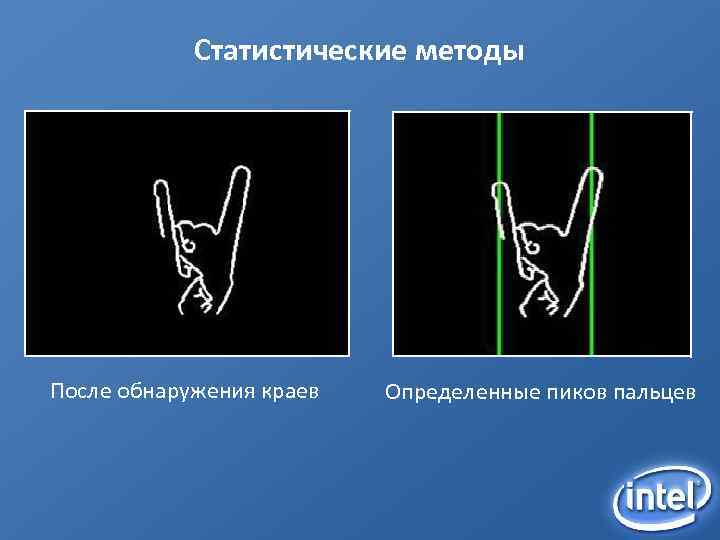 Статистические методы

После обнаружения краев

Определенные пиков пальцев

intel